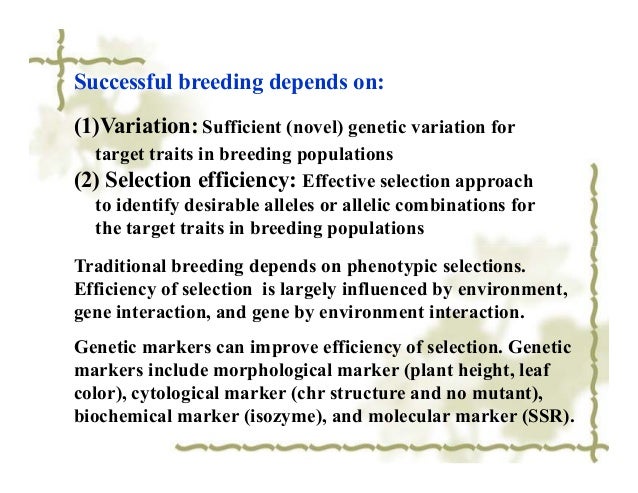 Successful breeding depends on:

(1)Variation: Sufficient (novel) genetic variation for target traits in breeding populations
(2) Selection efficiency: Effective selection approach to identify desirable alleles or allelic combinations for the target traits in breeding populations

Traditional breeding depends on phenotypic selections. Efficiency of selection is largely influenced by environment, gene interaction, and gene by environment interaction.

Genetic markers can improve efficiency of selection. Genetic markers include morphological marker (plant height, leaf color), cytological marker (chr structure and no mutant), biochemical marker (isozyme), and molecular marker (SSR).